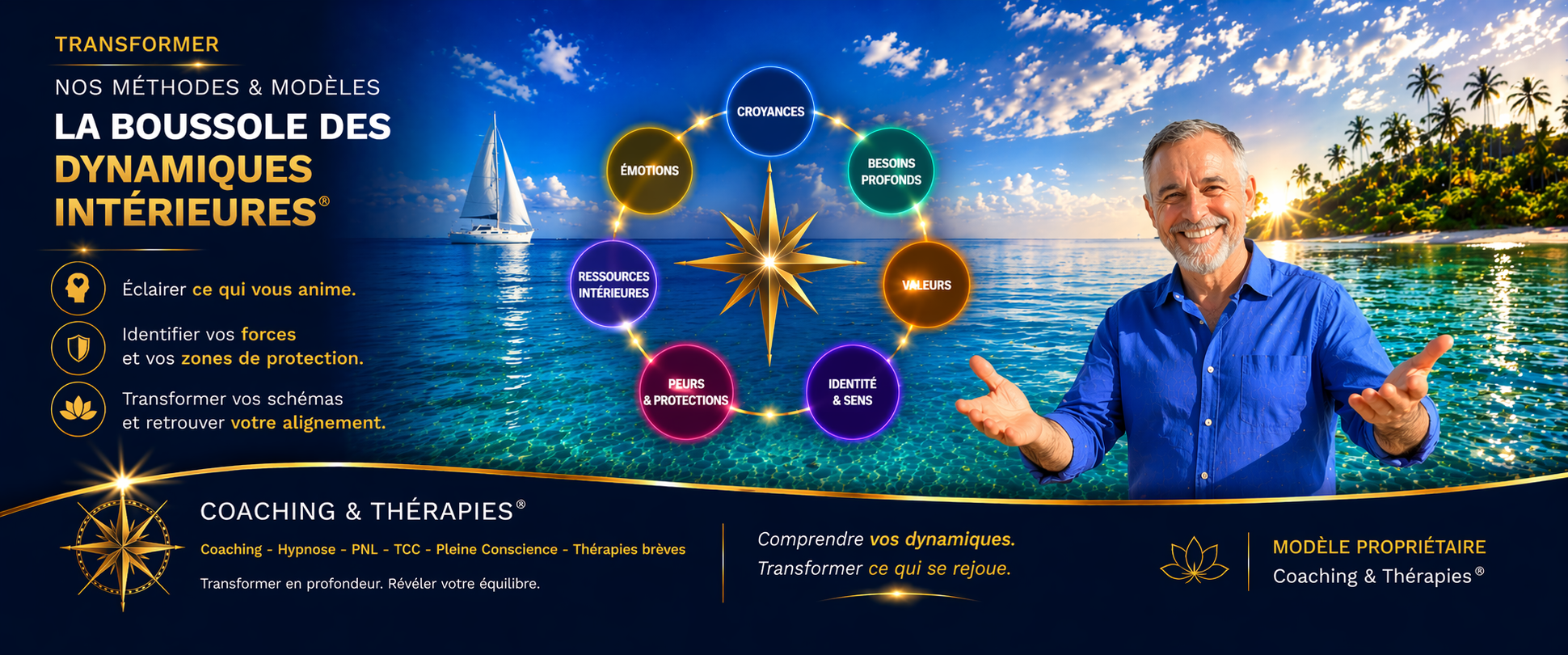 TRANSFORMER

NOS MÉTHODES & MODÈLES

LA BOUSSOLE DES DYNAMIQUES INTÉRIEURES®

Éclairer ce qui vous anime.

Identifier vos forces et vos zones de protection.

Transformer vos schémas et retrouver votre alignement.

CROYANCES

BESOINS PROFONDS

VALEURS

IDENTITÉ & SENS

PEURS & PROTECTIONS

RESSOURCES INTÉRIEURES

ÉMOTIONS

COACHING & THÉRAPIES®

Coaching - Hypnose - PNL - TCC - Pleine Conscience - Thérapies brèves

Transformer en profondeur. Révéler votre équilibre.

Comprendre vos dynamiques.
Transformer ce qui se rejoue.

MODÈLE PROPRIÉTAIRE
Coaching & Thérapies®